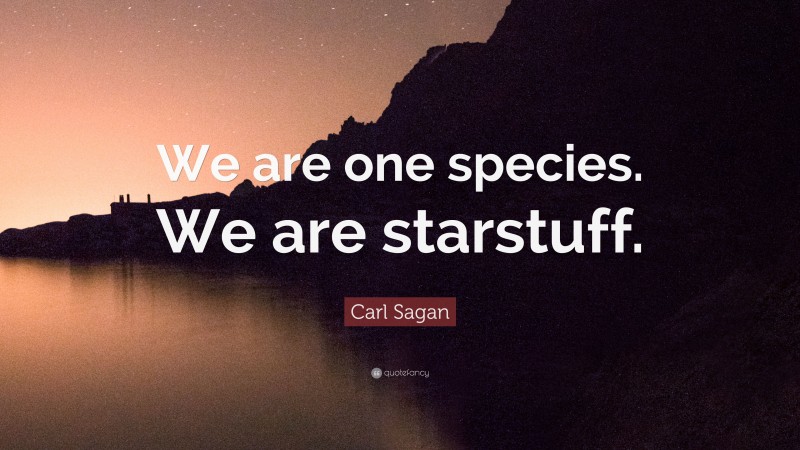 We are one species. We are starstuff.

Carl Sagan

quotefancy